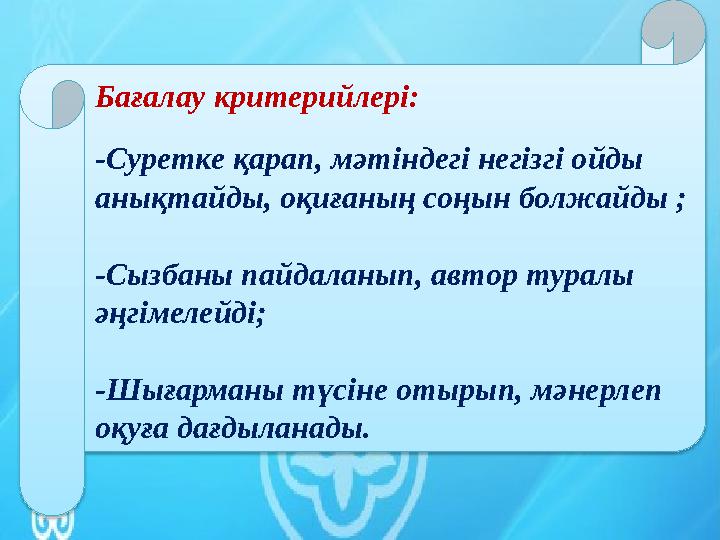 Бағалау критерийлері:

-Суретке қарап, мәтіндегі негізгі ойды анықтайды, оқиғаның соңын болжайды ;

-Сызбаны пайдаланып, автор туралы әңгімелейді;

-Шығарманы түсіне отырып, мәнерлеп оқуға дағдыланады.